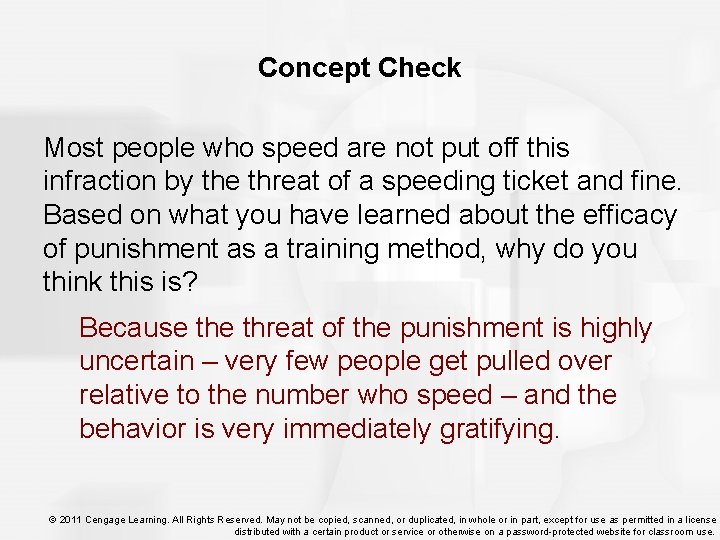 Concept Check

Most people who speed are not put off this infraction by the threat of a speeding ticket and fine. Based on what you have learned about the efficacy of punishment as a training method, why do you think this is?

Because the threat of the punishment is highly uncertain – very few people get pulled over relative to the number who speed – and the behavior is very immediately gratifying.

© 2011 Cengage Learning. All Rights Reserved. May not be copied, scanned, or duplicated, in whole or in part, except for use as permitted in a license distributed with a certain product or service or otherwise on a password-protected website for classroom use.